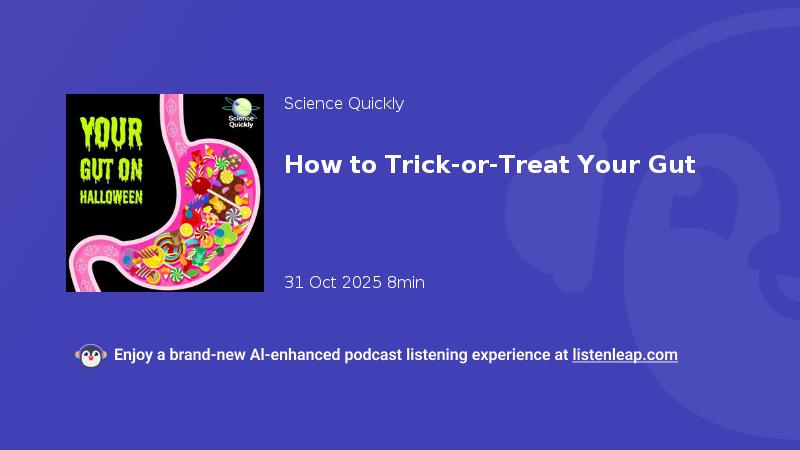 YOUR GUT ON HALLOWEEN

Science Quickly

Science Quickly

How to Trick-or-Treat Your Gut

31 Oct 2025 8min

Enjoy a brand-new AI-enhanced podcast listening experience at listenleap.com